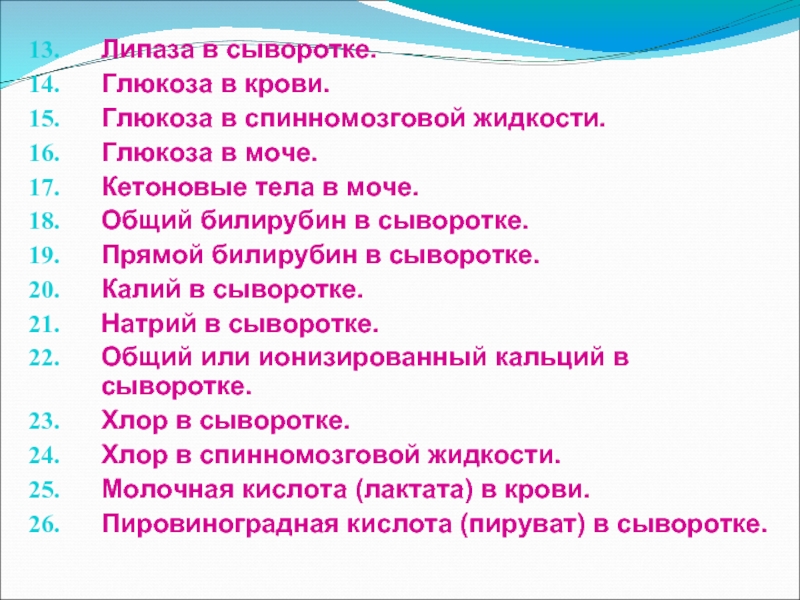 13. Липаза в сыворотке.
14. Глюкоза в крови.
15. Глюкоза в спинномозговой жидкости.
16. Глюкоза в моче.
17. Кетоновые тела в моче.
18. Общий билирубин в сыворотке.
19. Прямой билирубин в сыворотке.
20. Калий в сыворотке.
21. Натрий в сыворотке.
22. Общий или ионизированный кальций в сыворотке.
23. Хлор в сыворотке.
24. Хлор в спинномозговой жидкости.
25. Молочная кислота (лактата) в крови.
26. Пировиноградная кислота (пируват) в сыворотке.